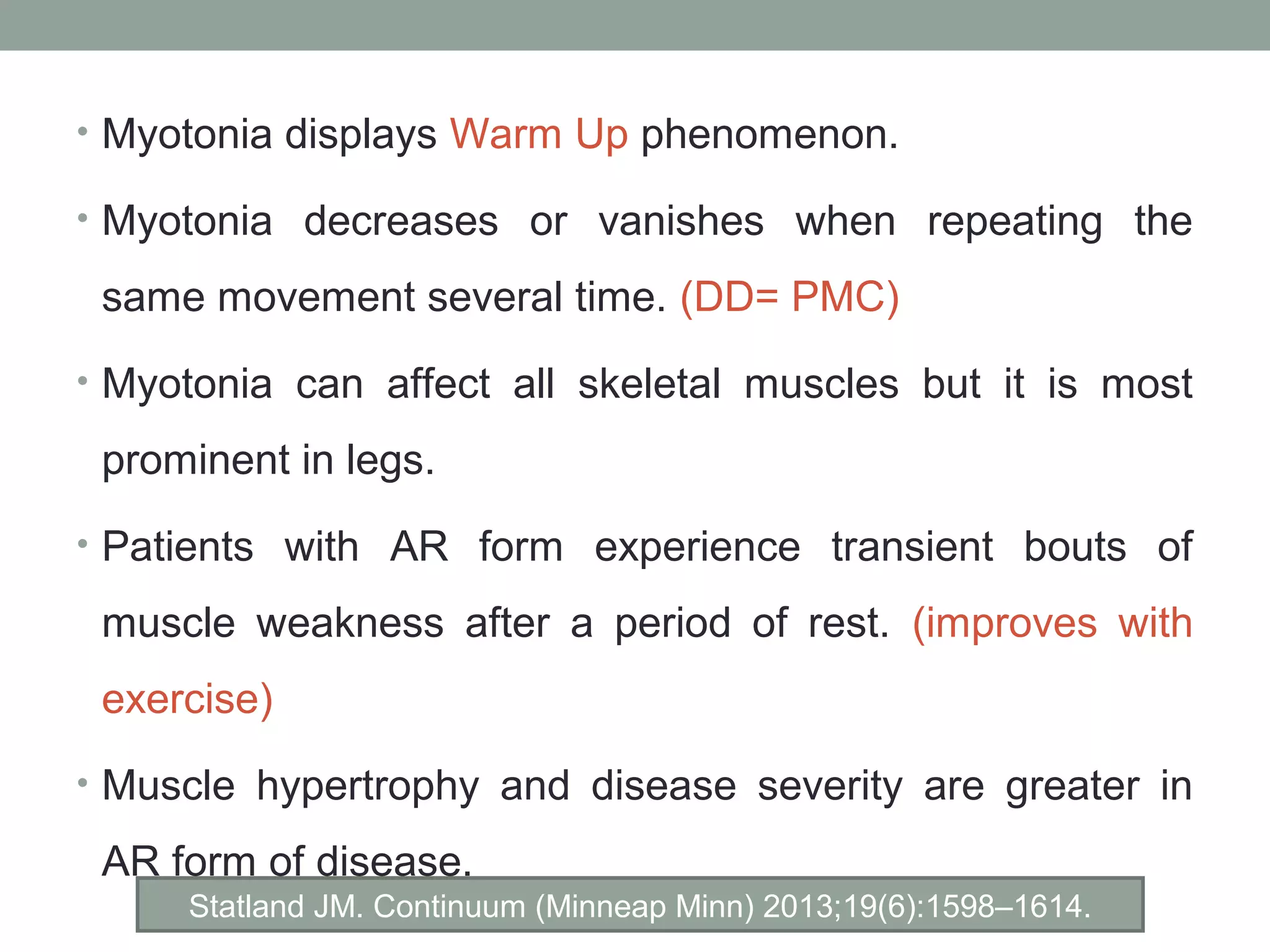 • Myotonia displays Warm Up phenomenon.

• Myotonia decreases or vanishes when repeating the same movement several time. (DD= PMC)

• Myotonia can affect all skeletal muscles but it is most prominent in legs.

• Patients with AR form experience transient bouts of muscle weakness after a period of rest. (improves with exercise)

• Muscle hypertrophy and disease severity are greater in AR form of disease.

Statland JM. Continuum (Minneap Minn) 2013;19(6):1598–1614.